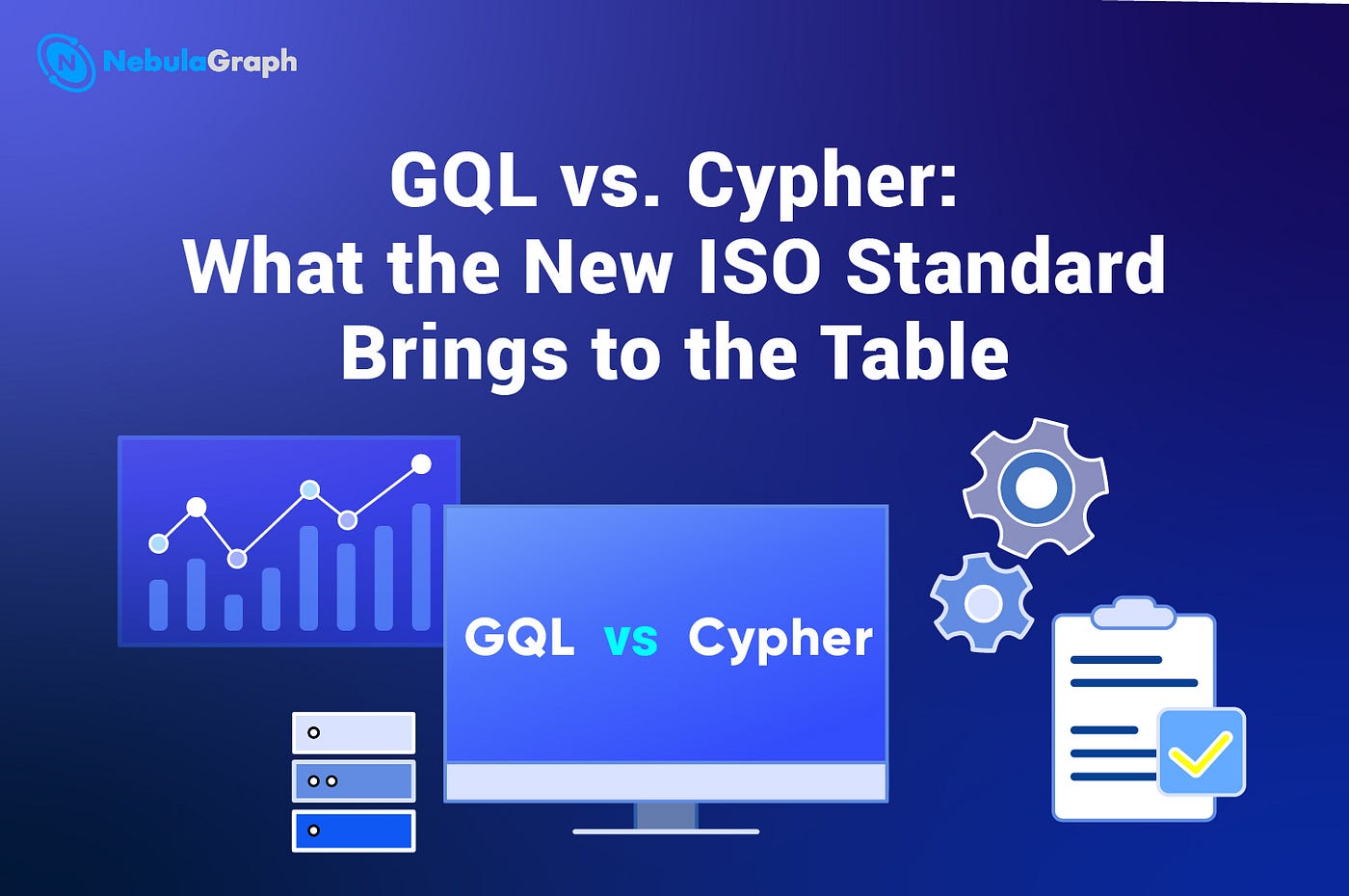 NebulaGraph

GQL vs. Cypher: What the New ISO Standard Brings to the Table

GQL vs Cypher